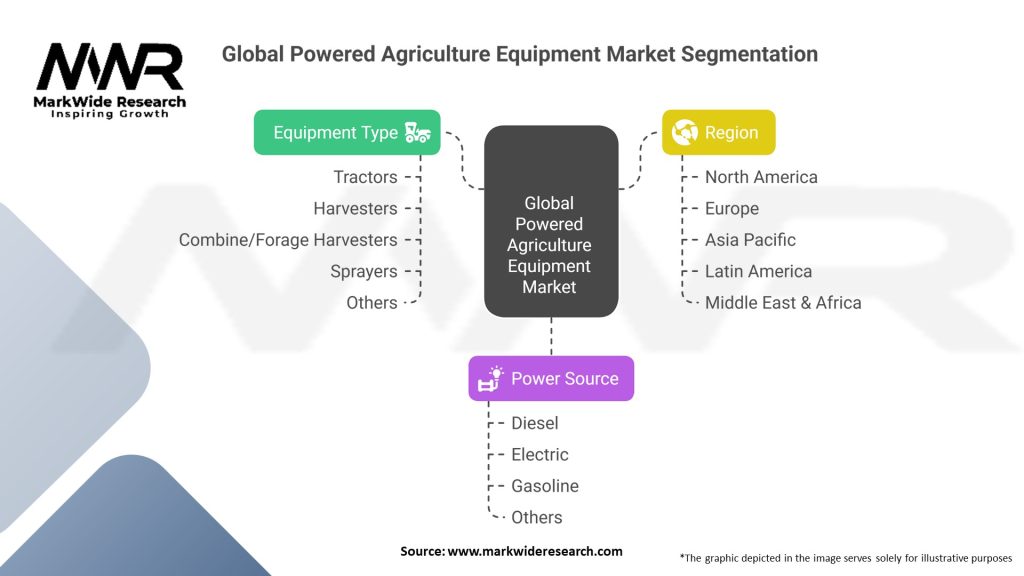 MWR
MarkWide Research
Inspiring Growth

Global Powered Agriculture Equipment Market Segmentation

Equipment Type
Tractors
Harvesters
Combine/Forage Harvesters
Sprayers
Others

Global Powered Agriculture Equipment Market

Region
North America
Europe
Asia Pacific
Latin America
Middle East & Africa

Power Source
Diesel
Electric
Gasoline
Others

Source: www.markwideresearch.com

*The graphic depicted in the image serves solely for illustrative purposes